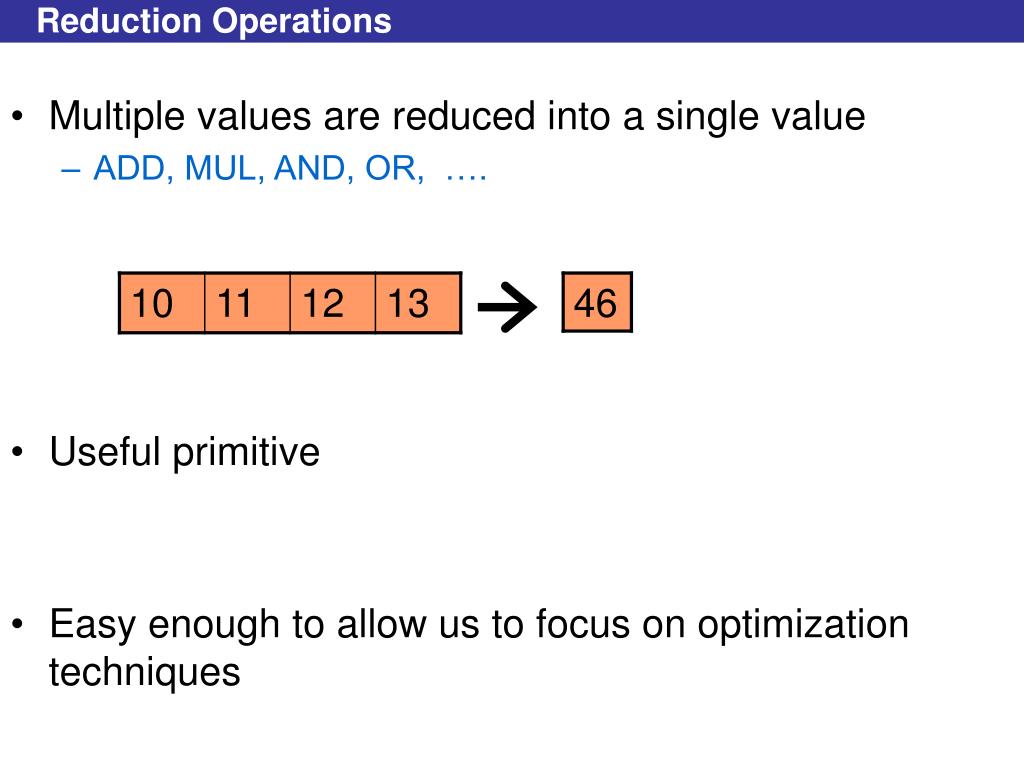 Reduction Operations

• Multiple values are reduced into a single value
– ADD, MUL, AND, OR, ….

| 10 | 11 | 12 | 13 |
|---|---|---|---|

→

| 46 |
|---|

• Useful primitive

• Easy enough to allow us to focus on optimization techniques